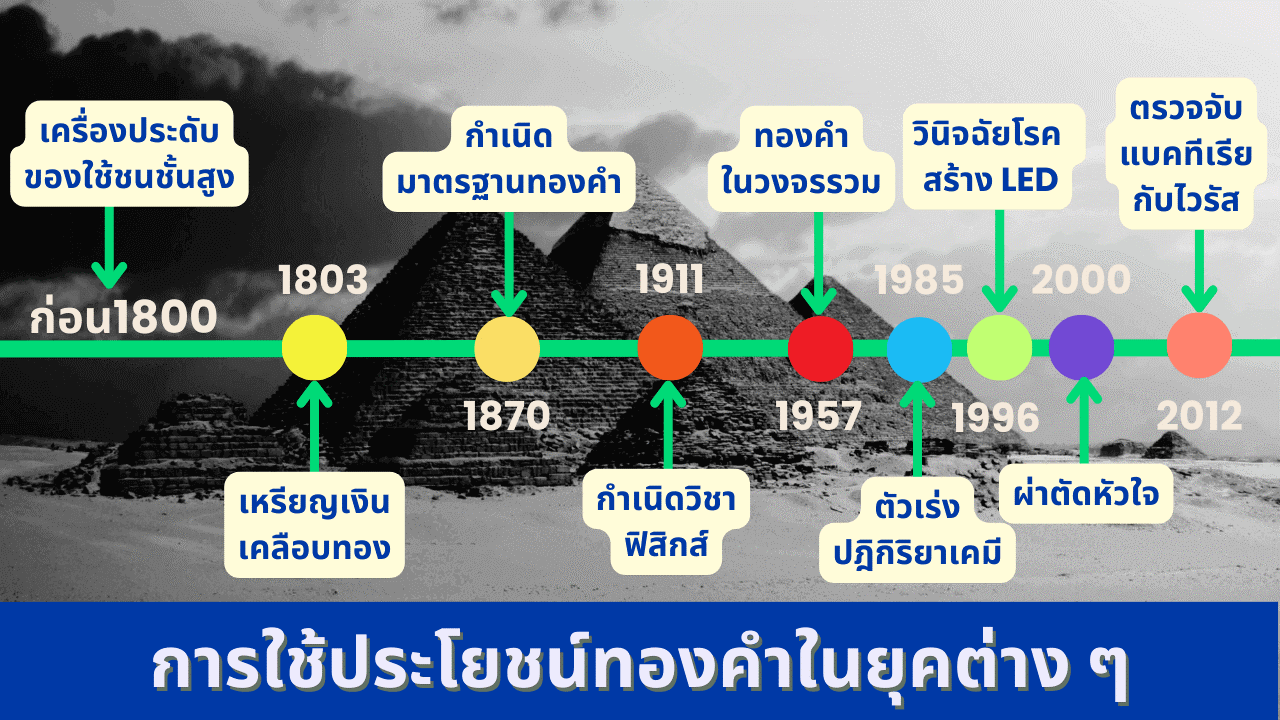 เครื่องประดับ
ของใช้ชนชั้นสูง

ก่อน1800

1803

เหรียญเงิน
เคลือบทอง

กำเนิด
มาตรฐานทองคำ

1870

1911

กำเนิดวิชา
ฟิสิกส์

ทองคำ
ในวงจรรวม

1957

1985

ตัวเร่ง
ปฏิกิริยาเคมี

วินิจฉัยโรค
สร้าง LED

1996

2000

ผ่าตัดหัวใจ

ตรวจจับ
แบคทีเรีย
กับไวรัส

2012

การใช้ประโยชน์ทองคำในยุคต่าง ๆ